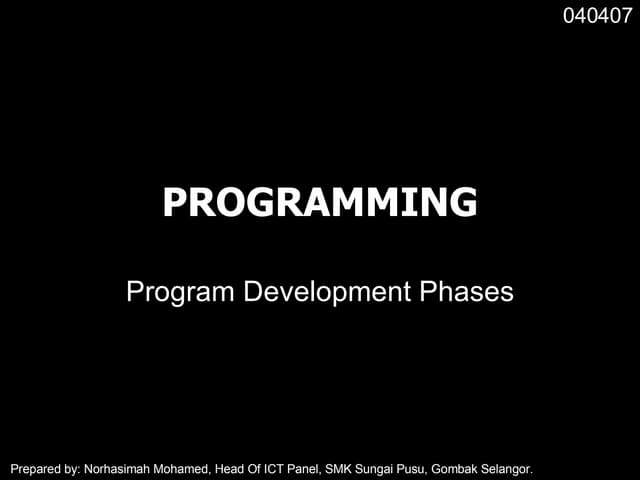 040407

PROGRAMMING

Program Development Phases

Prepared by: Norhasimah Mohamed, Head Of ICT Panel, SMK Sungai Pusu, Gombak Selangor.